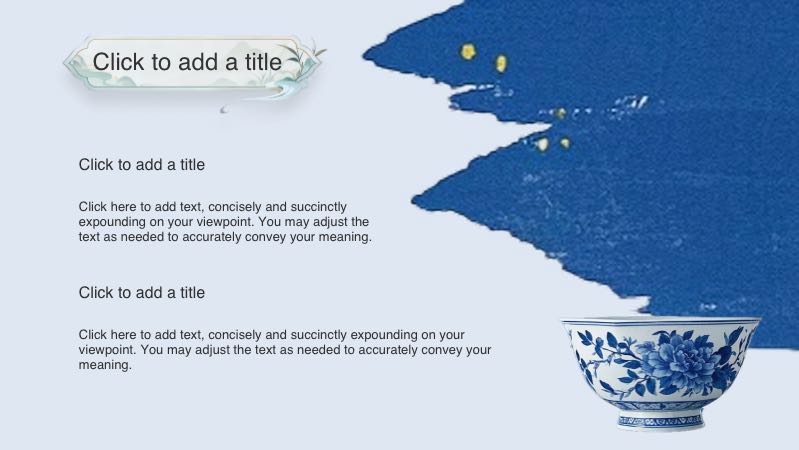 Click to add a title

Click to add a title

Click here to add text, concisely and succinctly expounding on your viewpoint. You may adjust the text as needed to accurately convey your meaning.

Click to add a title

Click here to add text, concisely and succinctly expounding on your viewpoint. You may adjust the text as needed to accurately convey your meaning.